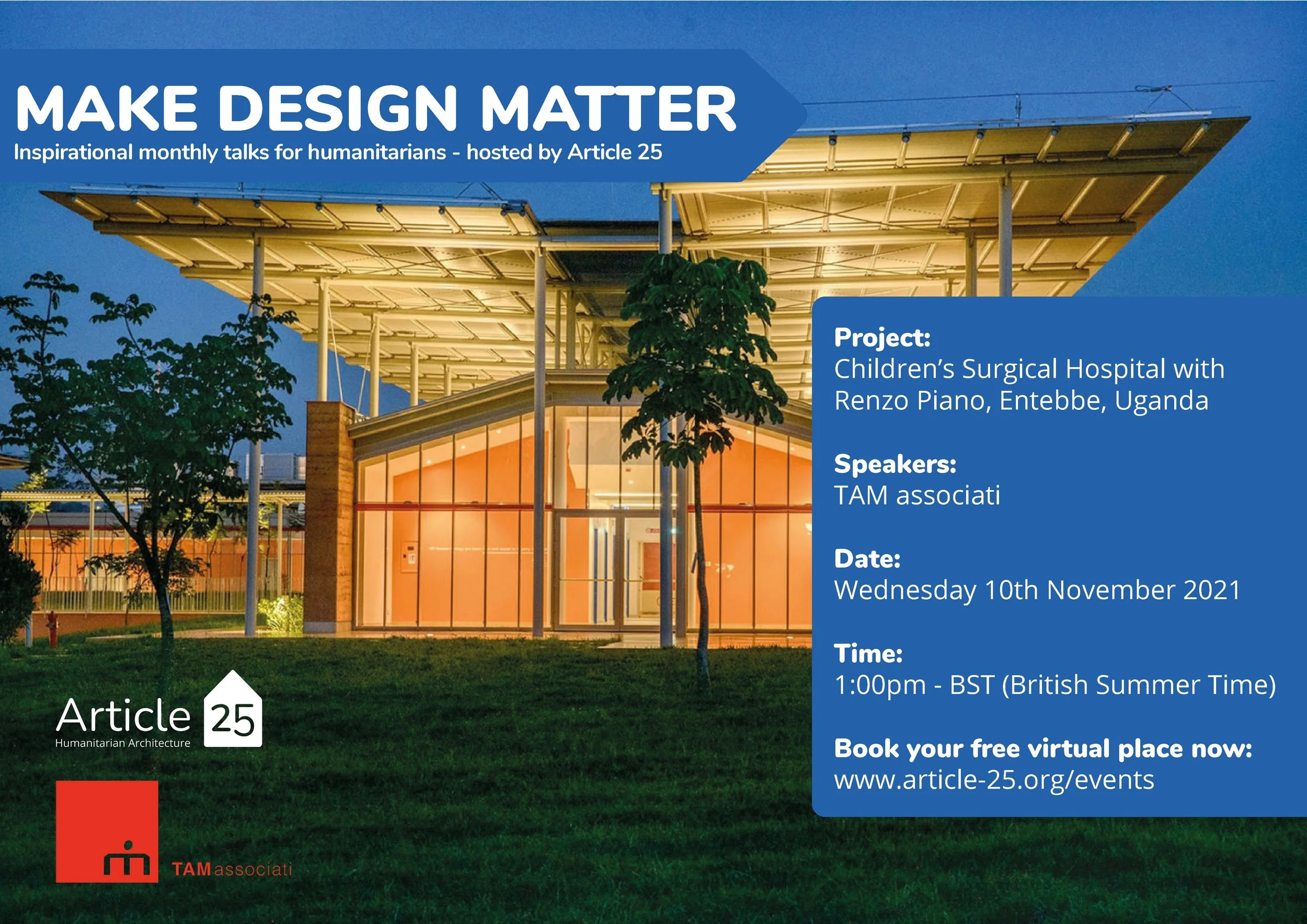 MAKE DESIGN MATTER
Inspirational monthly talks for humanitarians - hosted by Article 25

Project:
Children's Surgical Hospital with Renzo Piano, Entebbe, Uganda

Speakers:
TAM associati

Date:
Wednesday 10th November 2021

Time:
1:00pm - BST (British Summer Time)

Book your free virtual place now:
www.article-25.org/events

Article 25
Humanitarian Architecture

TAMassociati